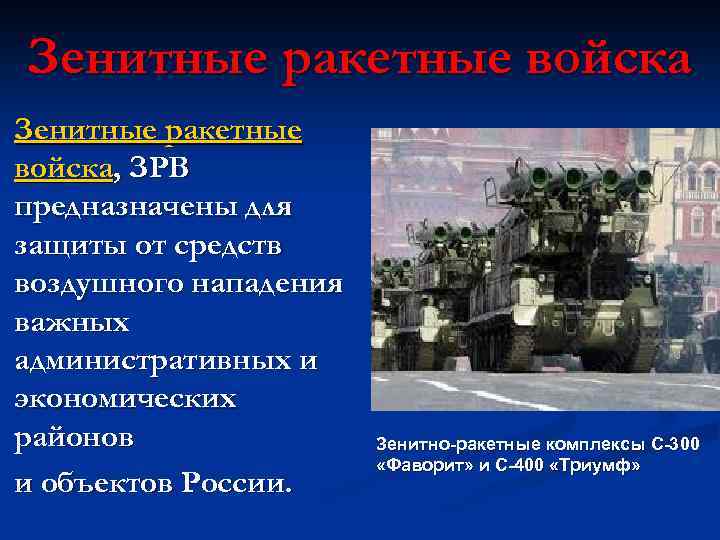 Зенитные ракетные войска

Зенитные ракетные войска, ЗРВ предназначены для защиты от средств воздушного нападения важных административных и экономических районов

и объектов России.

Зенитно-ракетные комплексы С-300 «Фаворит» и С-400 «Триумф»